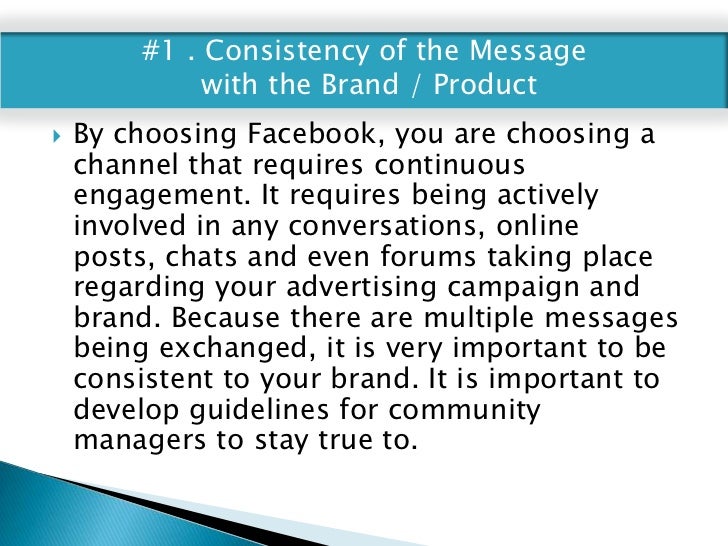 #1 . Consistency of the Message with the Brand / Product

By choosing Facebook, you are choosing a channel that requires continuous engagement. It requires being actively involved in any conversations, online posts, chats and even forums taking place regarding your advertising campaign and brand. Because there are multiple messages being exchanged, it is very important to be consistent to your brand. It is important to develop guidelines for community managers to stay true to.